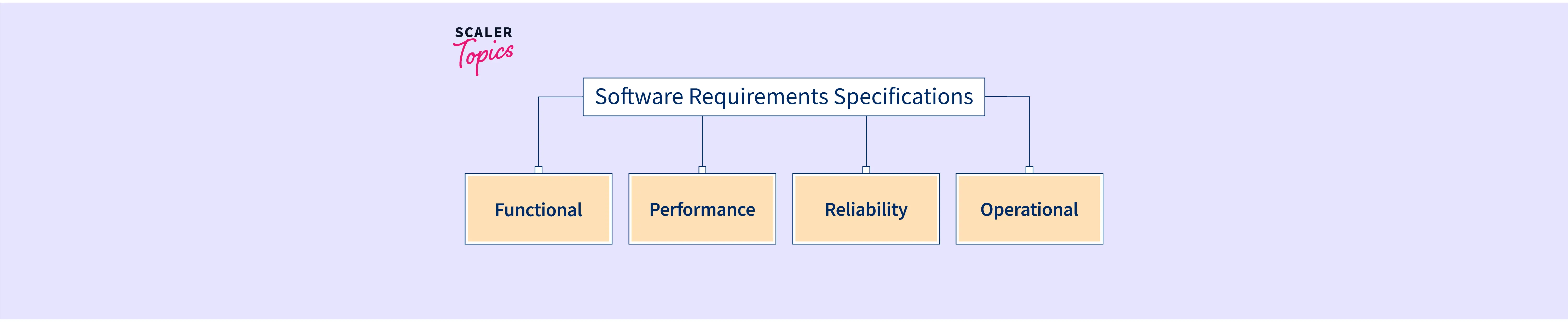 SCALER
Topics

Software Requirements Specifications

Functional

Performance

Reliability

Operational